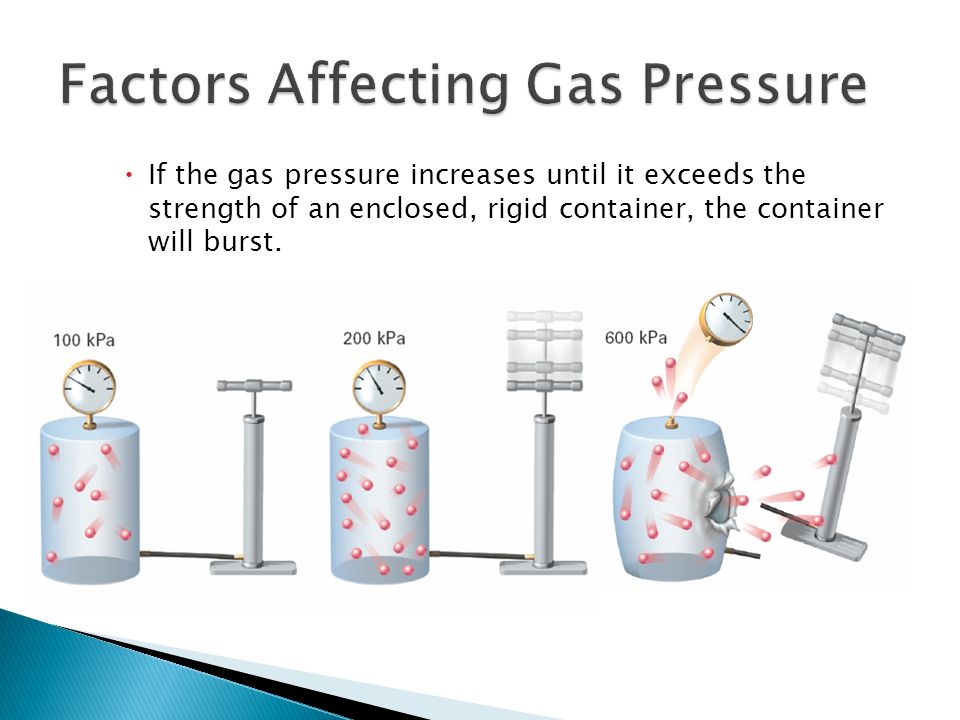 Factors Affecting Gas Pressure

• If the gas pressure increases until it exceeds the strength of an enclosed, rigid container, the container will burst.

100 kPa

200 kPa

600 kPa